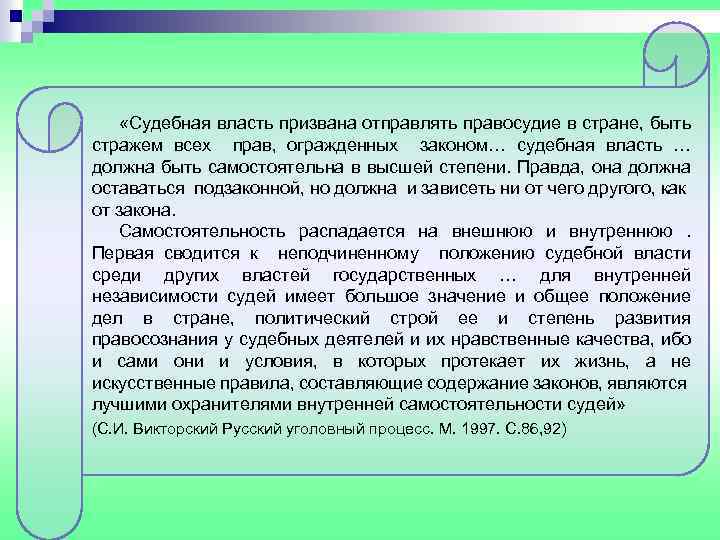 «Судебная власть призвана отправлять правосудие в стране, быть стражем всех прав, огражденных законом… судебная власть … должна быть самостоятельна в высшей степени. Правда, она должна оставаться подзаконной, но должна и зависеть ни от чего другого, как от закона.

Самостоятельность распадается на внешнюю и внутреннюю . Первая сводится к неподчиненному положению судебной власти среди других властей государственных … для внутренней независимости судей имеет большое значение и общее положение дел в стране, политический строй ее и степень развития правосознания у судебных деятелей и их нравственные качества, ибо и сами они и условия, в которых протекает их жизнь, а не искусственные правила, составляющие содержание законов, являются лучшими охранителями внутренней самостоятельности судей»

(С.И. Викторский Русский уголовный процесс. М. 1997. С.86,92)